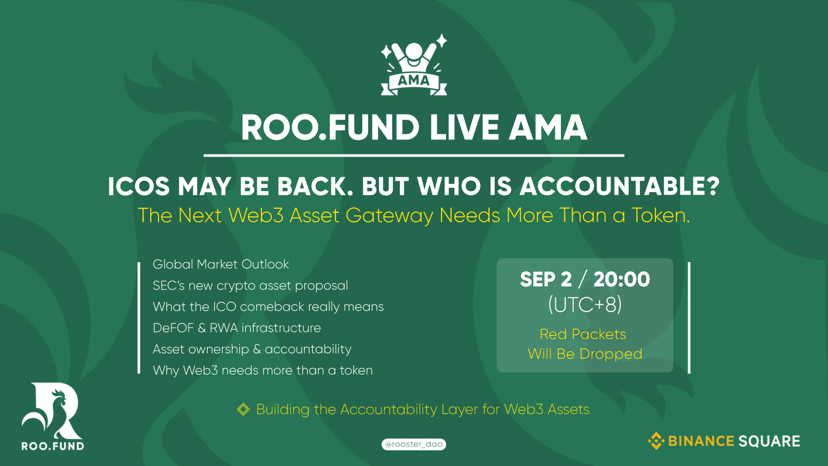 AMA

ROO.FUND LIVE AMA

ICOS MAY BE BACK. BUT WHO IS ACCOUNTABLE?
The Next Web3 Asset Gateway Needs More Than a Token.

Global Market Outlook
SEC's new crypto asset proposal
What the ICO comeback really means
DeFOF & RWA infrastructure
Asset ownership & accountability
Why Web3 needs more than a token

SEP 2 / 20:00
(UTC+8)
Red Packets
Will Be Dropped

Building the Accountability Layer for Web3 Assets

ROO.FUND

@rooster_dao

BINANCE SQUARE